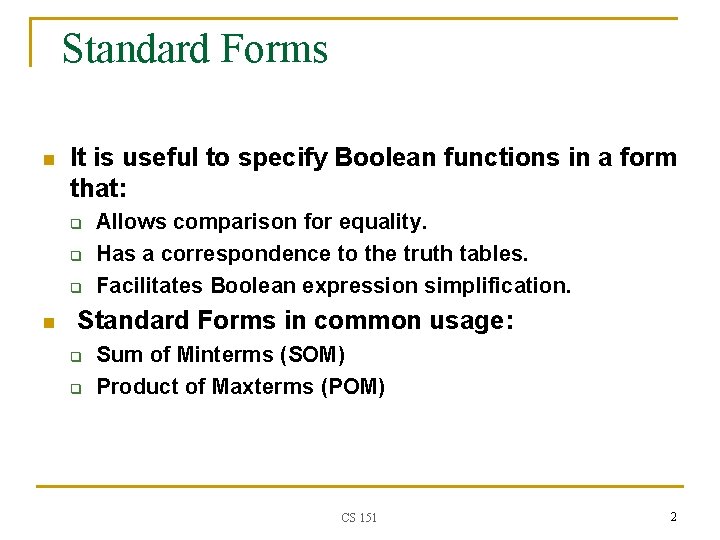 Standard Forms

- It is useful to specify Boolean functions in a form that:
  - Allows comparison for equality.
  - Has a correspondence to the truth tables.
  - Facilitates Boolean expression simplification.
- Standard Forms in common usage:
  - Sum of Minterms (SOM)
  - Product of Maxterms (POM)

CS 151

2